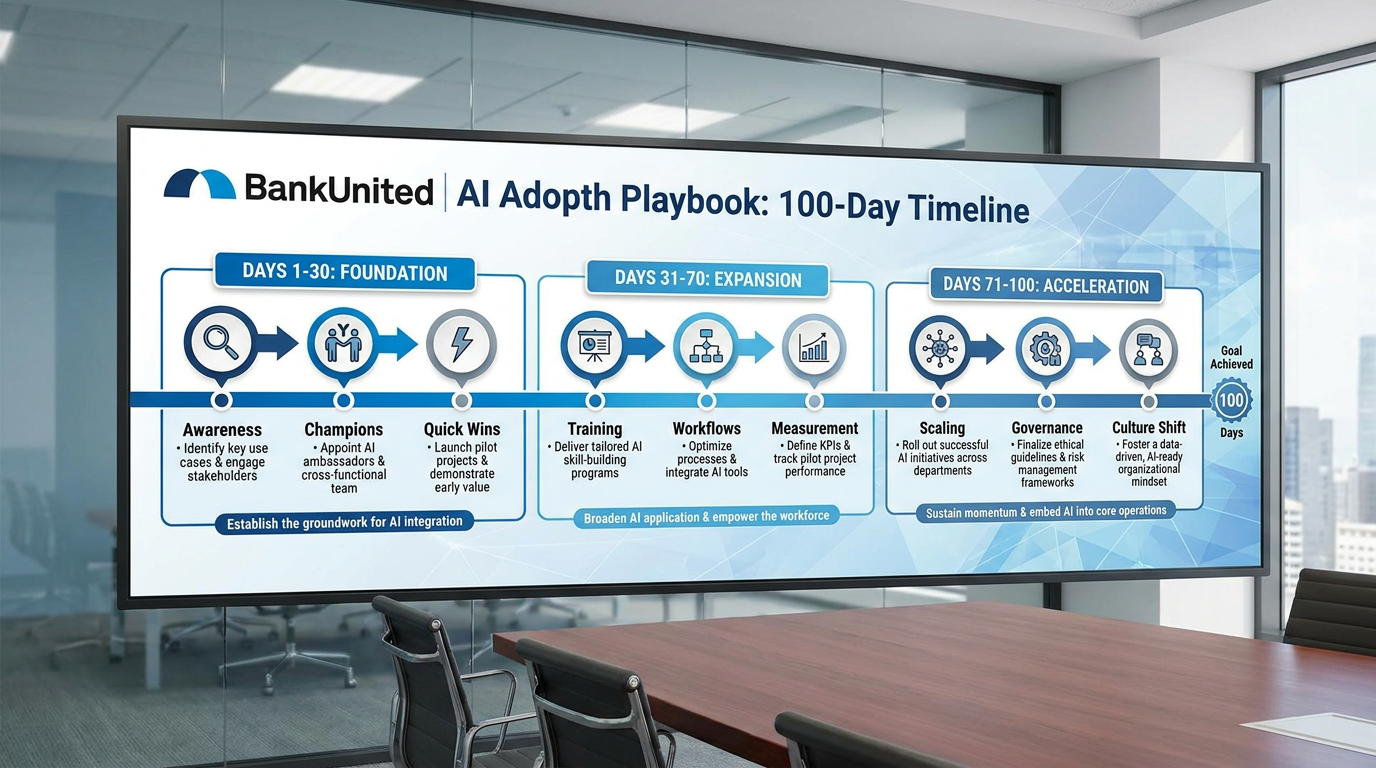 BankUnited | AI Adopth Playbook: 100-Day Timeline

DAYS 1-30: FOUNDATION

Awareness
• Identify key use cases & engage stakeholders

Champions
• Appoint AI ambassadors & cross-functional team

Quick Wins
• Launch pilot projects & demonstrate early value

Establish the groundwork for AI integration

DAYS 31-70: EXPANSION

Training
• Deliver tailored AI skill-building programs

Workflows
• Optimize processes & integrate AI tools

Measurement
• Define KPIs & track pilot project performance

Broaden AI application & empower the workforce

DAYS 71-100: ACCELERATION

Scaling
• Roll out successful AI initiatives across departments

Governance
• Finalize ethical guidelines & risk management frameworks

Culture Shift
• Foster a data-driven, AI-ready organizational mindset

Sustain momentum & embed AI into core operations

Goal Achieved
100
Days